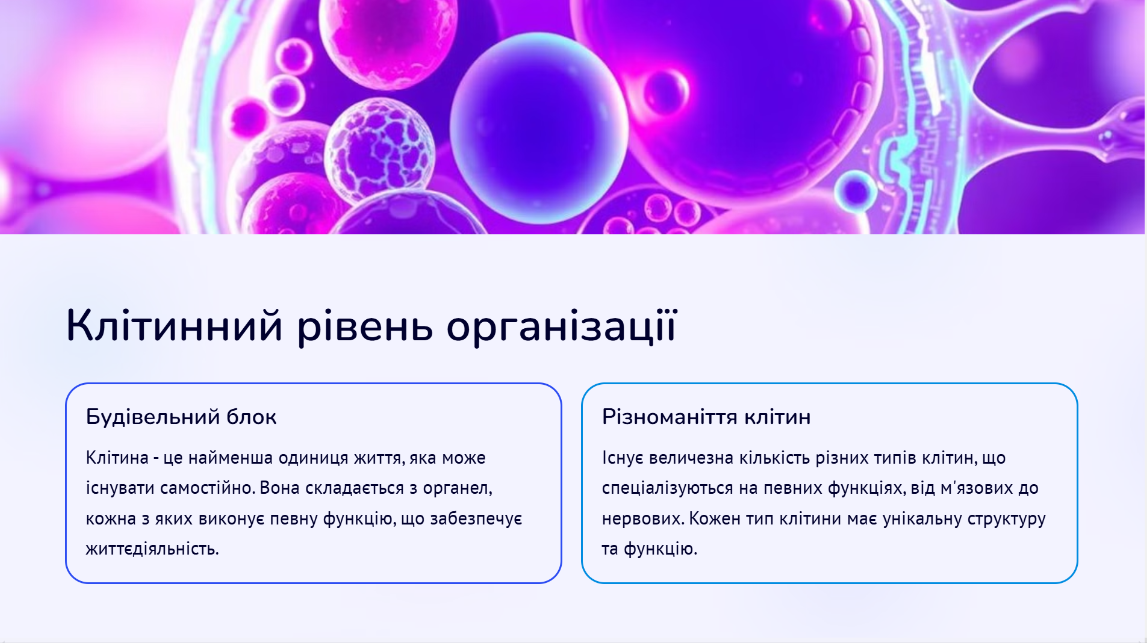 Клітинний рівень організації

Будівельний блок

Клітина - це найменша одиниця життя, яка може існувати самостійно. Вона складається з органел, кожна з яких виконує певну функцію, що забезпечує життєдіяльність.

Різноманіття клітин

Існує величезна кількість різних типів клітин, що спеціалізуються на певних функціях, від м'язових до нервових. Кожен тип клітини має унікальну структуру та функцію.